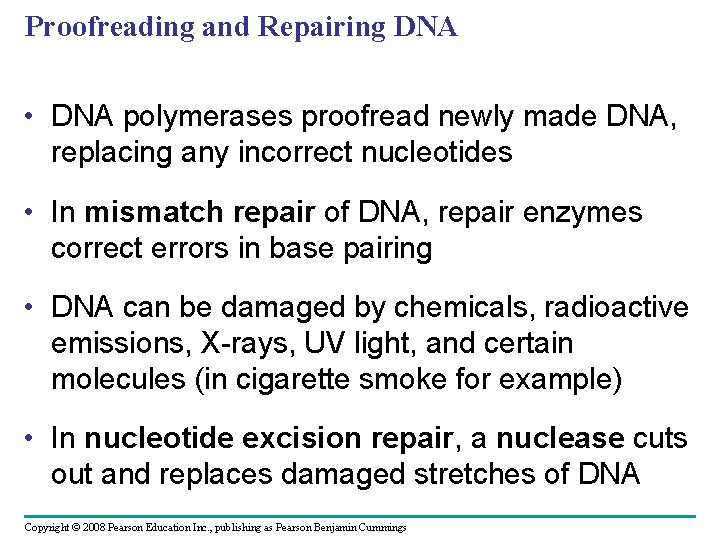 Proofreading and Repairing DNA

• DNA polymerases proofread newly made DNA, replacing any incorrect nucleotides

• In mismatch repair of DNA, repair enzymes correct errors in base pairing

• DNA can be damaged by chemicals, radioactive emissions, X-rays, UV light, and certain molecules (in cigarette smoke for example)

• In nucleotide excision repair, a nuclease cuts out and replaces damaged stretches of DNA

Copyright © 2008 Pearson Education Inc., publishing as Pearson Benjamin Cummings